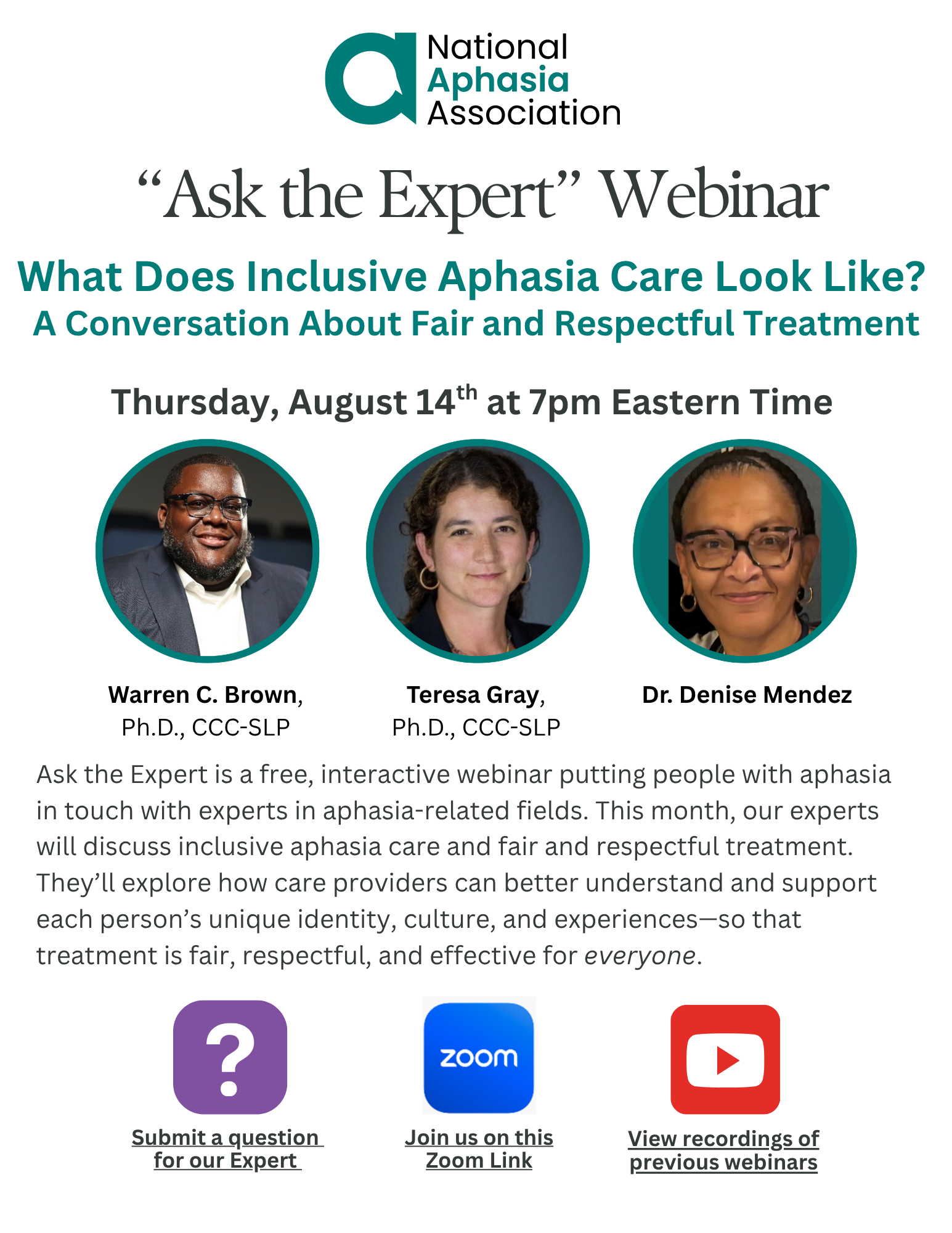 National Aphasia Association

“Ask the Expert” Webinar

What Does Inclusive Aphasia Care Look Like?
A Conversation About Fair and Respectful Treatment

Thursday, August 14$^{th}$ at 7pm Eastern Time

Warren C. Brown, Ph.D., CCC-SLP

Teresa Gray, Ph.D., CCC-SLP

Dr. Denise Mendez

Ask the Expert is a free, interactive webinar putting people with aphasia in touch with experts in aphasia-related fields. This month, our experts will discuss inclusive aphasia care and fair and respectful treatment. They’ll explore how care providers can better understand and support each person’s unique identity, culture, and experiences—so that treatment is fair, respectful, and effective for everyone.

?

Submit a question for our Expert

zoom

Join us on this Zoom Link

View recordings of previous webinars